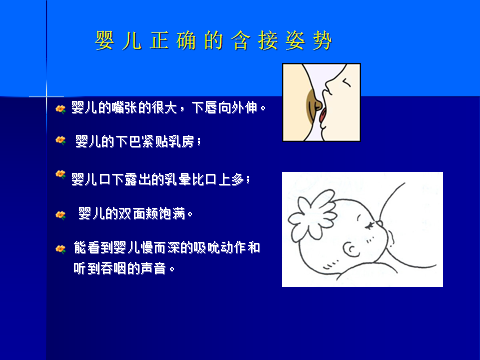 婴儿正确的含接姿势

婴儿的嘴张的很大，下唇向外伸。

婴儿的下巴紧贴乳房；

婴儿口下露出的乳晕比口上多；

婴儿的双面颊饱满。

能看到婴儿慢而深的吸吮动作和听到吞咽的声音。